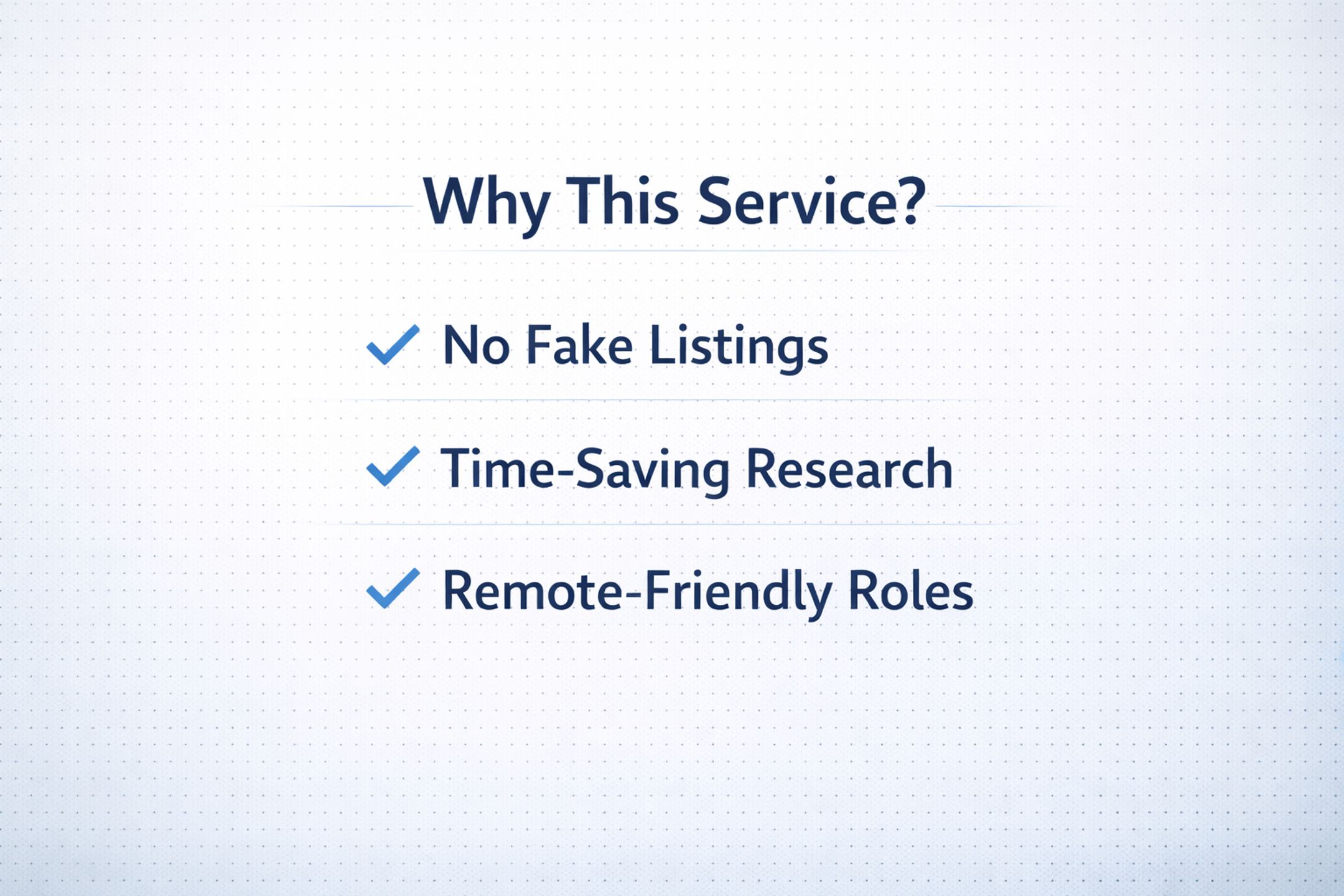 Why This Service?

✓ No Fake Listings

✓ Time-Saving Research

✓ Remote-Friendly Roles